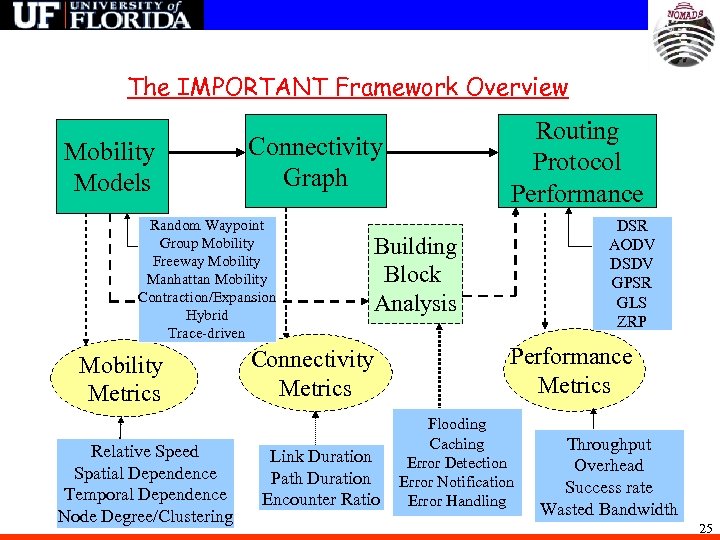 UF UNIVERSITY of FLORIDA

NOMADS

The IMPORTANT Framework Overview

Mobility Models

Connectivity Graph

Routing Protocol Performance

Random Waypoint
Group Mobility
Freeway Mobility
Manhattan Mobility
Contraction/Expansion
Hybrid
Trace-driven

Building Block Analysis

DSR
AODV
DSDV
GPSR
GLS
ZRP

Mobility Metrics

Connectivity Metrics

Performance Metrics

Relative Speed
Spatial Dependence
Temporal Dependence
Node Degree/Clustering

Link Duration
Path Duration
Encounter Ratio

Flooding
Caching
Error Detection
Error Notification
Error Handling

Throughput
Overhead
Success rate
Wasted Bandwidth

25